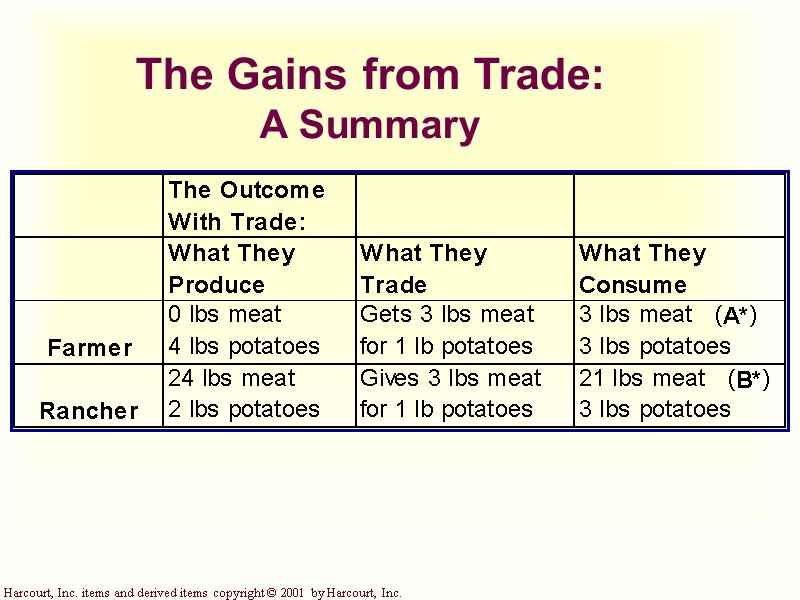 The Gains from Trade:
A Summary

| | The Outcome With Trade: | | |
|---|---|---|---|
| | What They Produce | What They Trade | What They Consume |
| Farmer | 0 lbs meat 4 lbs potatoes | Gets 3 lbs meat for 1 lb potatoes | 3 lbs meat (A*) 3 lbs potatoes |
| Rancher | 24 lbs meat 2 lbs potatoes | Gives 3 lbs meat for 1 lb potatoes | 21 lbs meat (B*) 3 lbs potatoes |

Harcourt, Inc. items and derived items copyright © 2001 by Harcourt, Inc.